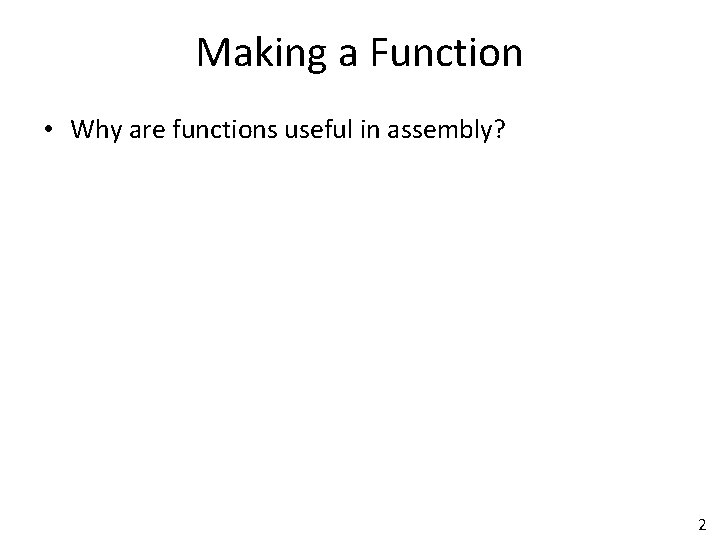 Making a Function

• Why are functions useful in assembly?

2